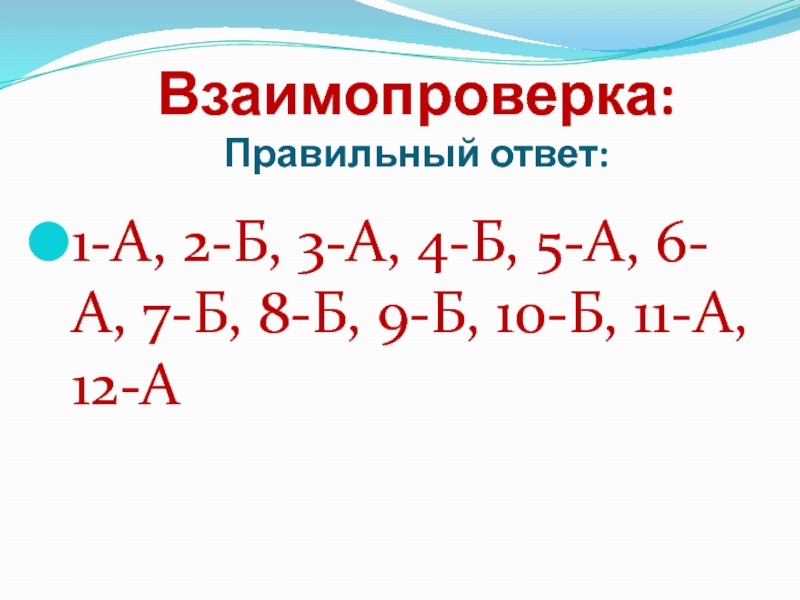 Взаимопроверка:
Правильный ответ:

1-А, 2-Б, 3-А, 4-Б, 5-А, 6-А, 7-Б, 8-Б, 9-Б, 10-Б, 11-А, 12-А